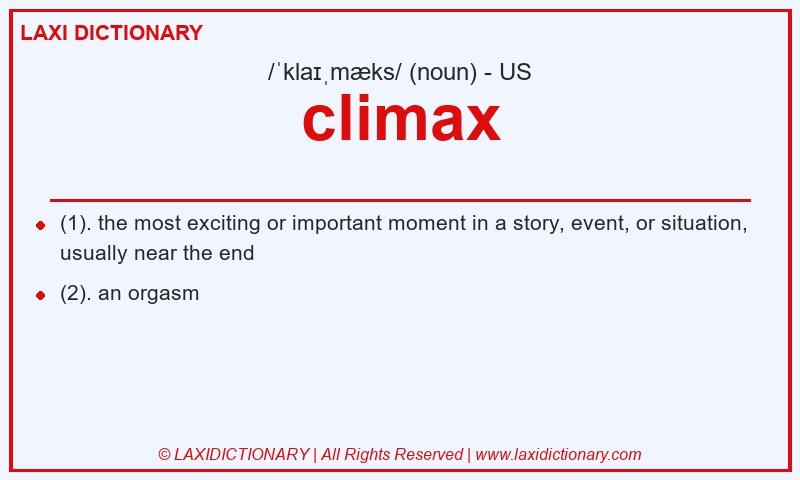 LAXI DICTIONARY

/ˈklaɪˌmæks/ (noun) - US

climax

(1). the most exciting or important moment in a story, event, or situation, usually near the end

(2). an orgasm

© LAXIDICTIONARY | All Rights Reserved | www.laxidictionary.com